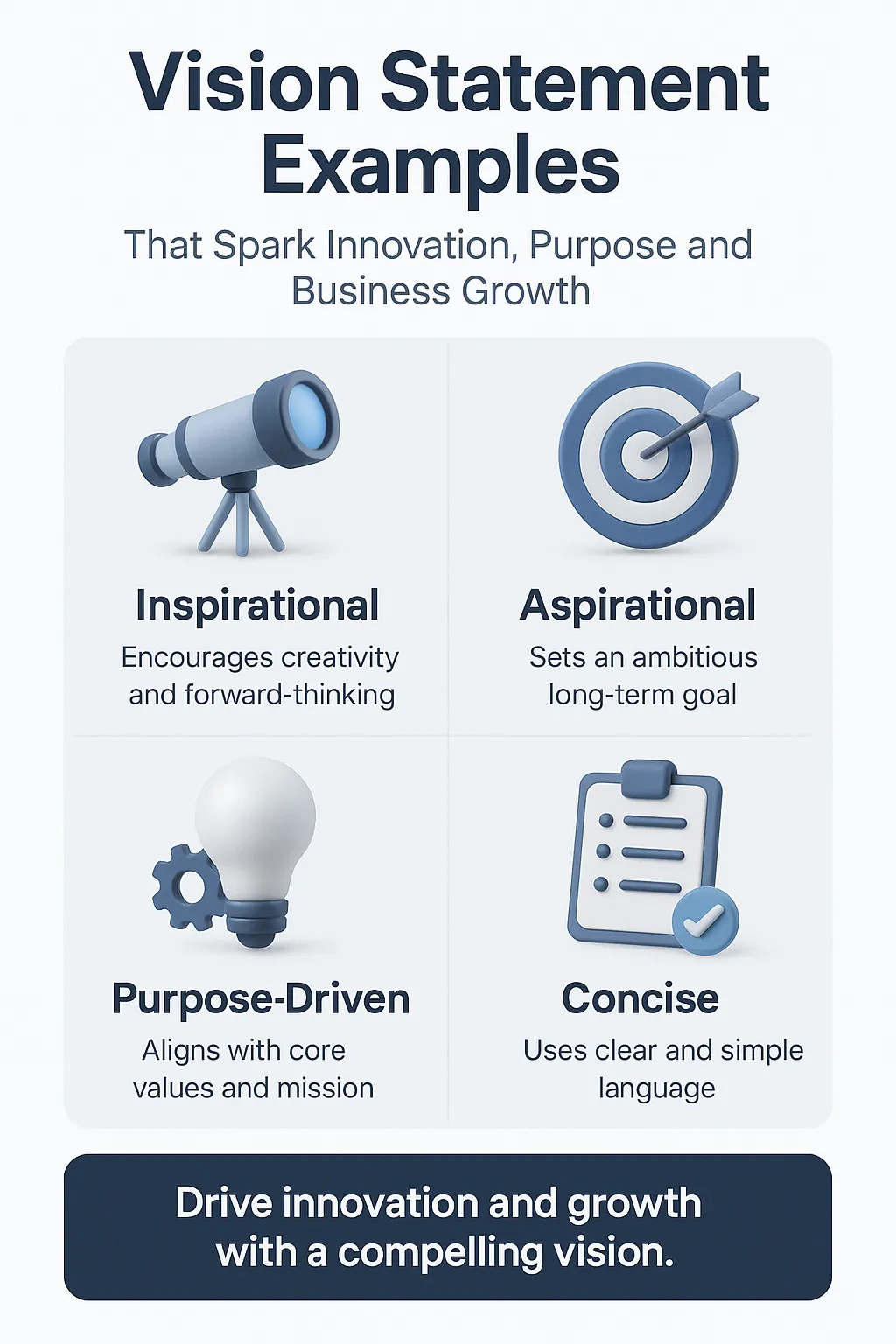 Vision Statement Examples

That Spark Innovation, Purpose and Business Growth

Inspirational

Encourages creativity and forward-thinking

Aspirational

Sets an ambitious long-term goal

Purpose-Driven

Aligns with core values and mission

Concise

Uses clear and simple language

Drive innovation and growth with a compelling vision.